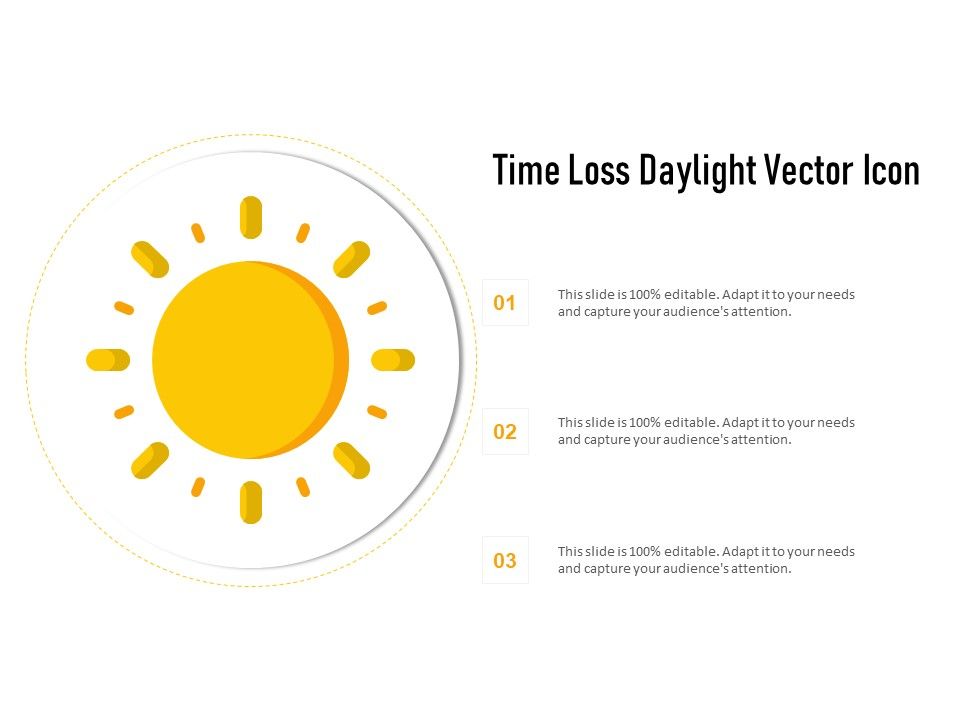 Time Loss Daylight Vector Icon

01

This slide is 100% editable. Adapt it to your needs and capture your audience's attention.

02

This slide is 100% editable. Adapt it to your needs and capture your audience's attention.

03

This slide is 100% editable. Adapt it to your needs and capture your audience's attention.